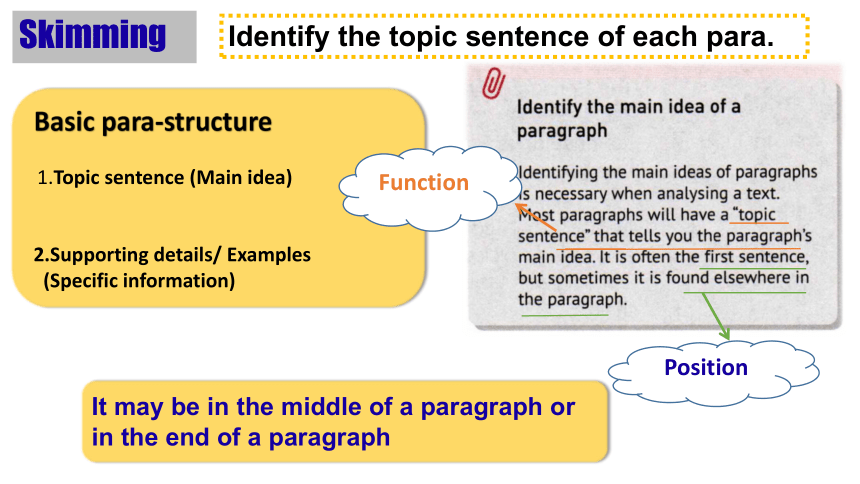 Skimming

Identify the topic sentence of each para.

Basic para-structure

1.Topic sentence (Main idea)

2.Supporting details/ Examples (Specific information)

Function

Identify the main idea of a paragraph

Identifying the main ideas of paragraphs is necessary when analysing a text. Most paragraphs will have a "topic sentence" that tells you the paragraph's main idea. It is often the first sentence, but sometimes it is found elsewhere in the paragraph.

Position

It may be in the middle of a paragraph or in the end of a paragraph